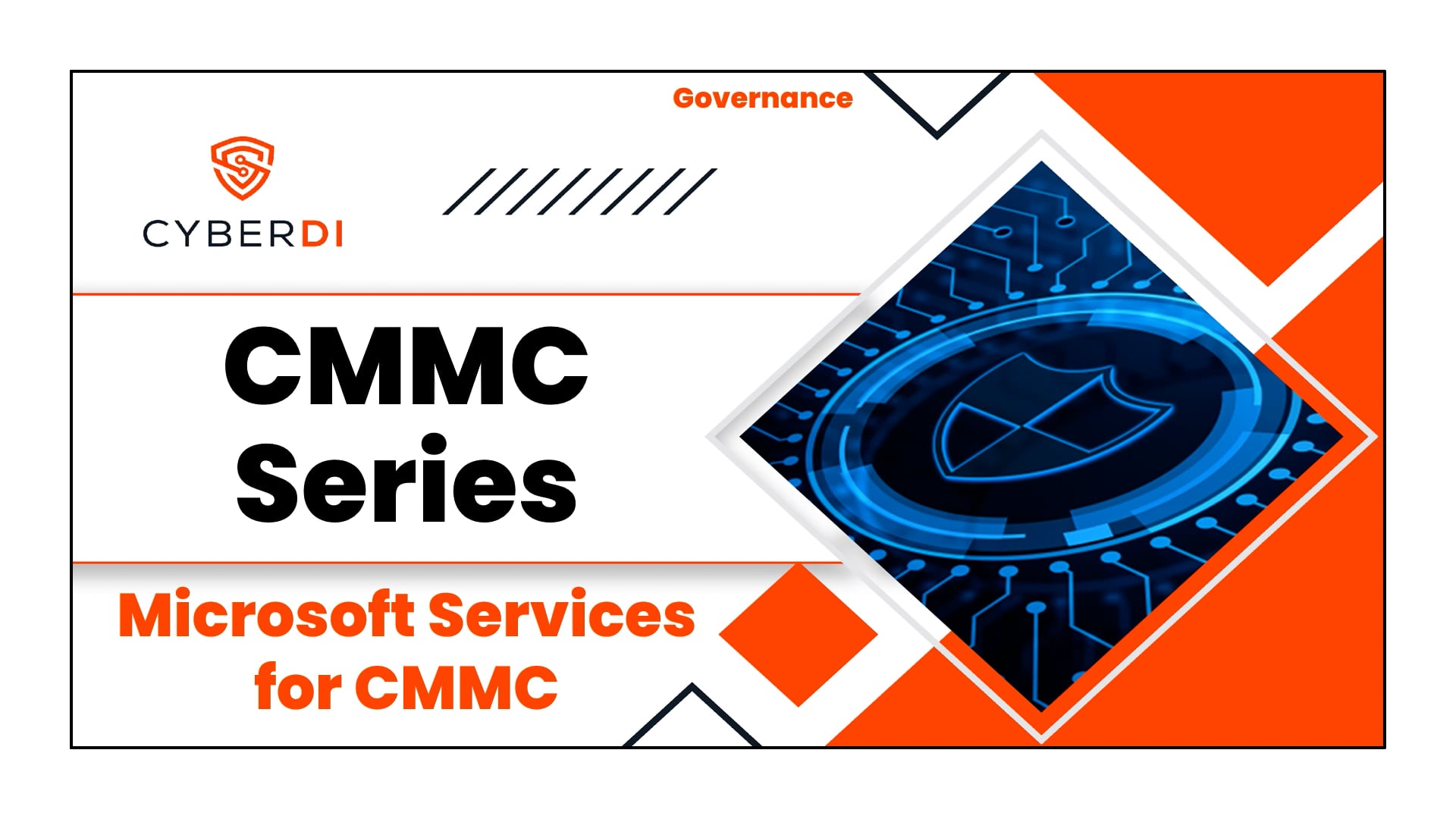 Governance

CYBERDI

CMMC Series

Microsoft Services for CMMC